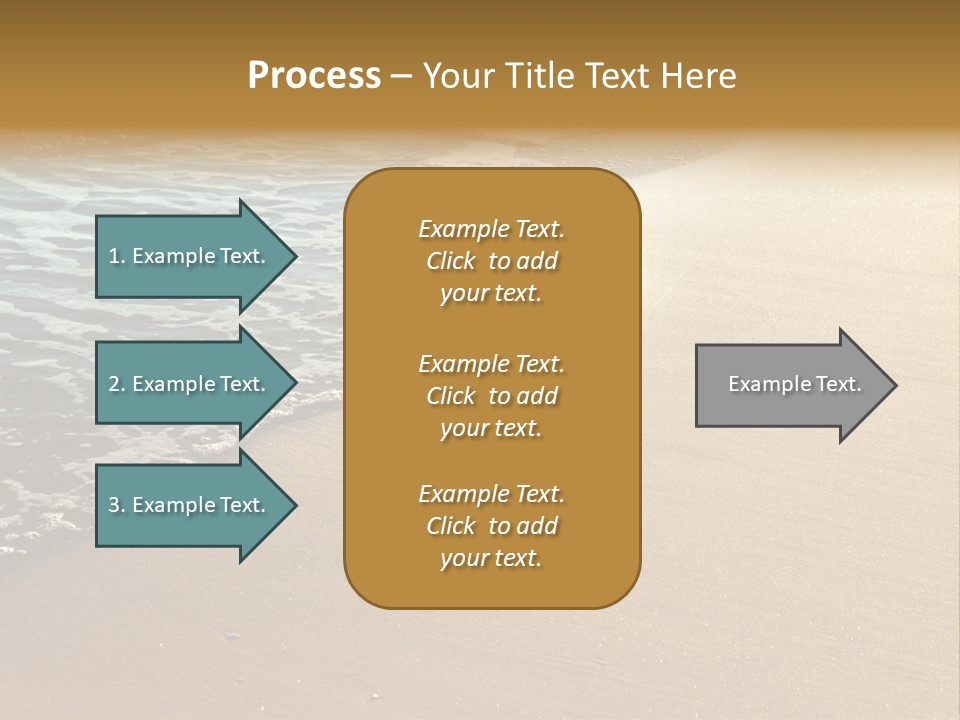 Process – Your Title Text Here

1. Example Text.

2. Example Text.

3. Example Text.

Example Text. Click to add your text.

Example Text. Click to add your text.

Example Text. Click to add your text.

Example Text.